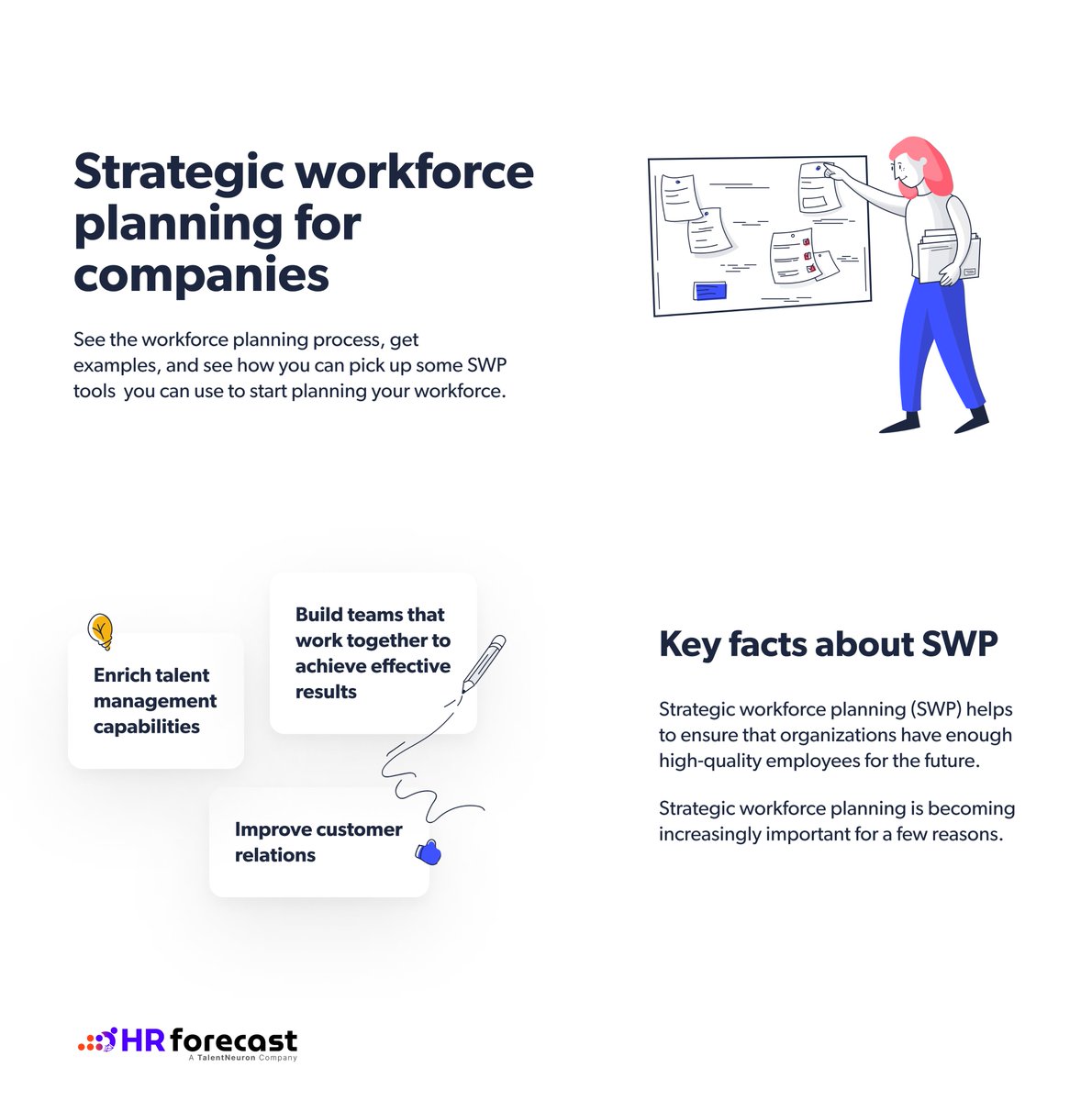 Strategic workforce planning for companies

See the workforce planning process, get examples, and see how you can pick up some SWP tools  you can use to start planning your workforce.

Enrich talent management capabilities

Build teams that work together to achieve effective results

Improve customer relations

Key facts about SWP

Strategic workforce planning (SWP) helps to ensure that organizations have enough high-quality employees for the future.

Strategic workforce planning is becoming increasingly important for a few reasons.

HR forecast
A TalentNeuron Company